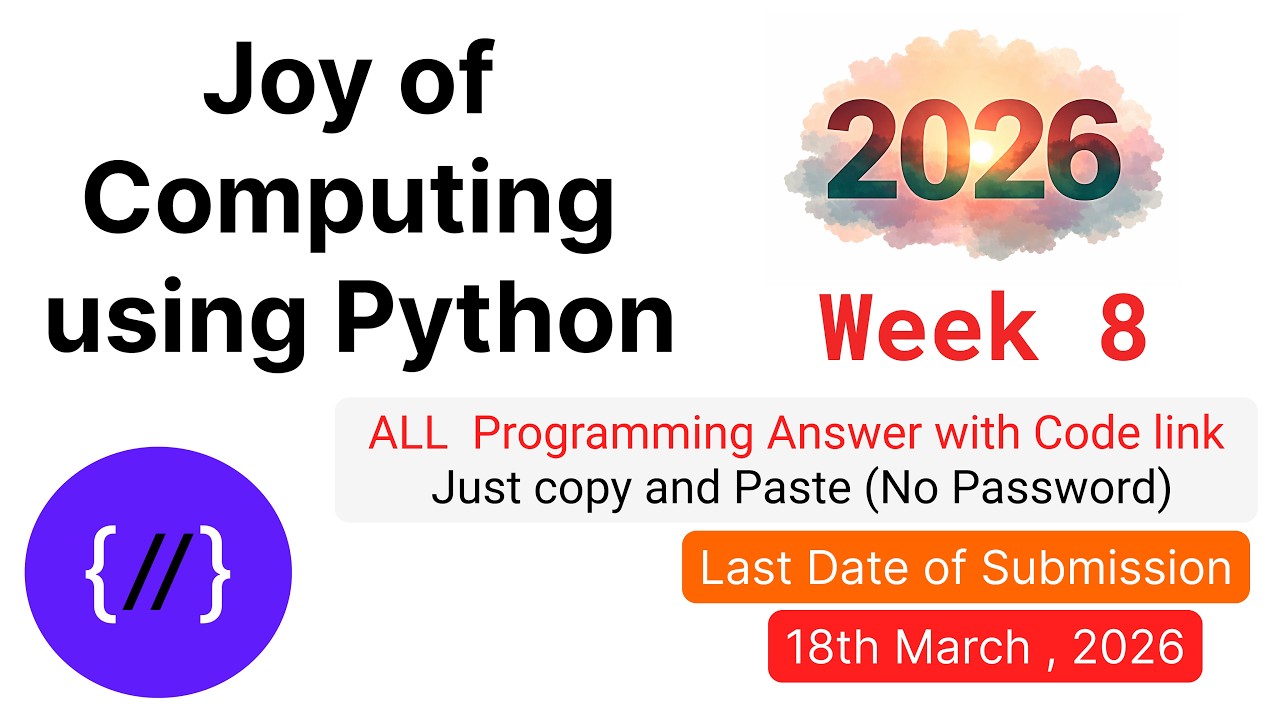 Joy of Computing using Python

2026

Week 8

ALL Programming Answer with Code link
Just copy and Paste (No Password)

{//}

Last Date of Submission

18th March , 2026